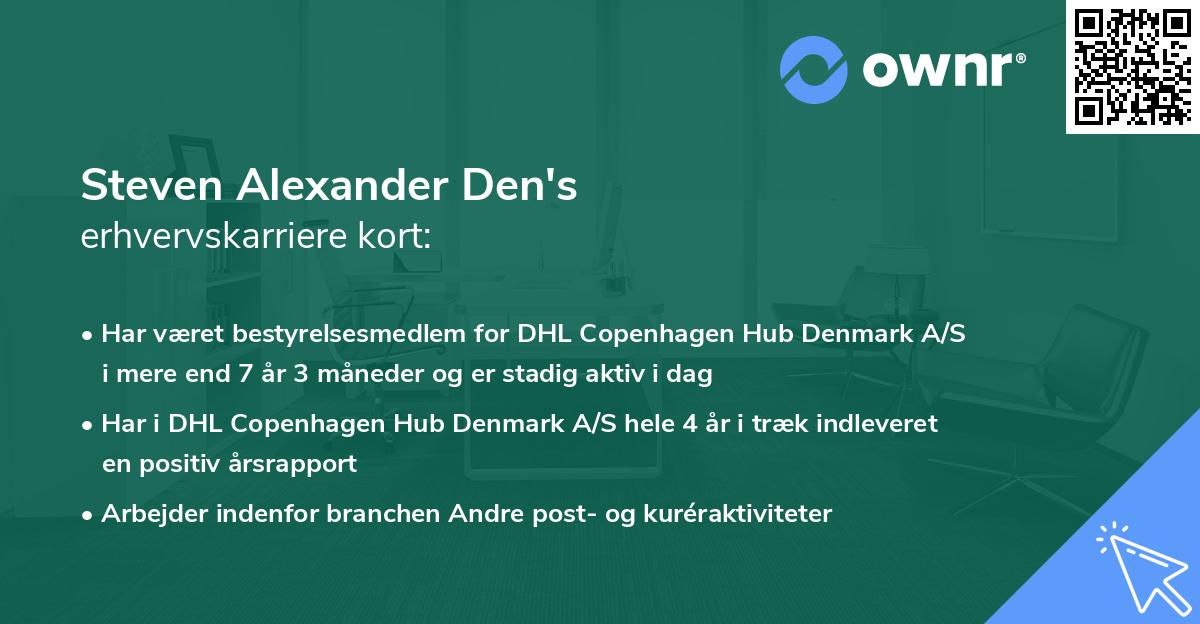 ownr®

Steven Alexander Den's
erhvervskarriere kort:

• Har været bestyrelsesmedlem for DHL Copenhagen Hub Denmark A/S i mere end 7 år 3 måneder og er stadig aktiv i dag
• Har i DHL Copenhagen Hub Denmark A/S hele 4 år i træk indleveret en positiv årsrapport
• Arbejder indenfor branchen Andre post- og kuréraktiviteter